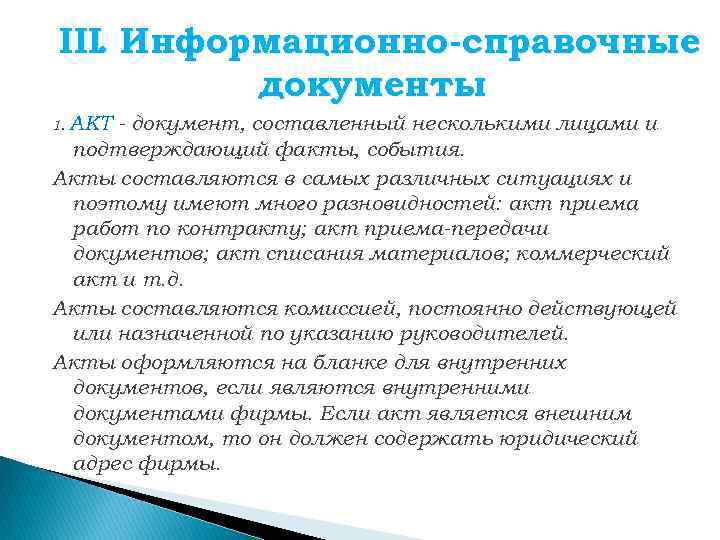 III. Информационно-справочные документы

1. АКТ - документ, составленный несколькими лицами и подтверждающий факты, события.

Акты составляются в самых различных ситуациях и поэтому имеют много разновидностей: акт приема работ по контракту; акт приема-передачи документов; акт списания материалов; коммерческий акт и т.д.

Акты составляются комиссией, постоянно действующей или назначенной по указанию руководителей.

Акты оформляются на бланке для внутренних документов, если являются внутренними документами фирмы. Если акт является внешним документом, то он должен содержать юридический адрес фирмы.